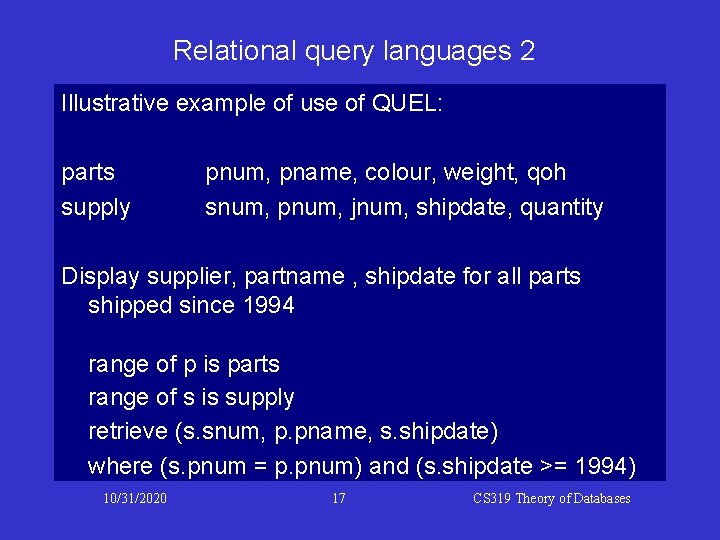 Relational query languages 2

Illustrative example of use of QUEL:

parts pnum, pname, colour, weight, qoh
supply snum, pnum, jnum, shipdate, quantity

Display supplier, partname , shipdate for all parts shipped since 1994

range of p is parts
range of s is supply
retrieve (s.snum, p.pname, s.shipdate)
where (s.pnum = p.pnum) and (s.shipdate >= 1994)

10/31/2020 17 CS319 Theory of Databases